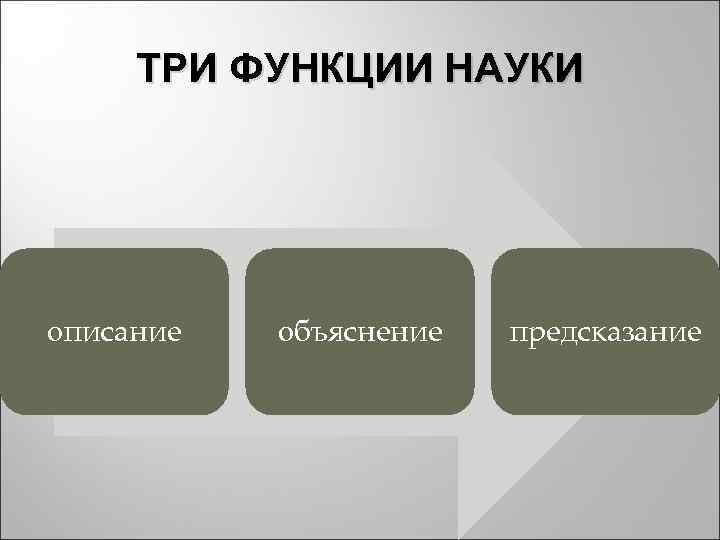 ТРИ ФУНКЦИИ НАУКИ

описание

объяснение

предсказание